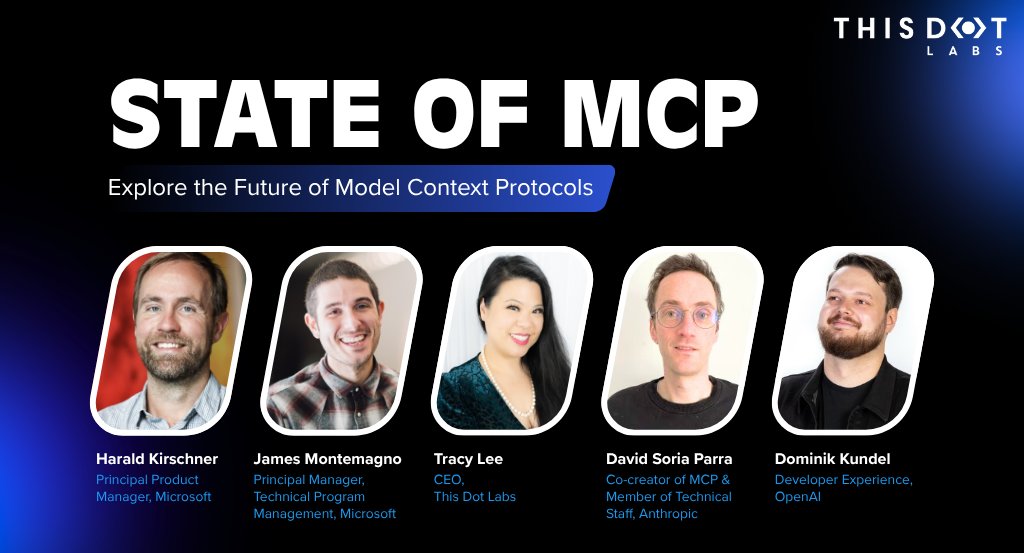 THIS DOT LABS

STATE OF MCP

Explore the Future of Model Context Protocols

Harald Kirschner
Principal Product Manager, Microsoft

James Montemagno
Principal Manager, Technical Program Management, Microsoft

Tracy Lee
CEO, This Dot Labs

David Soria Parra
Co-creator of MCP & Member of Technical Staff, Anthropic

Dominik Kundel
Developer Experience, OpenAI